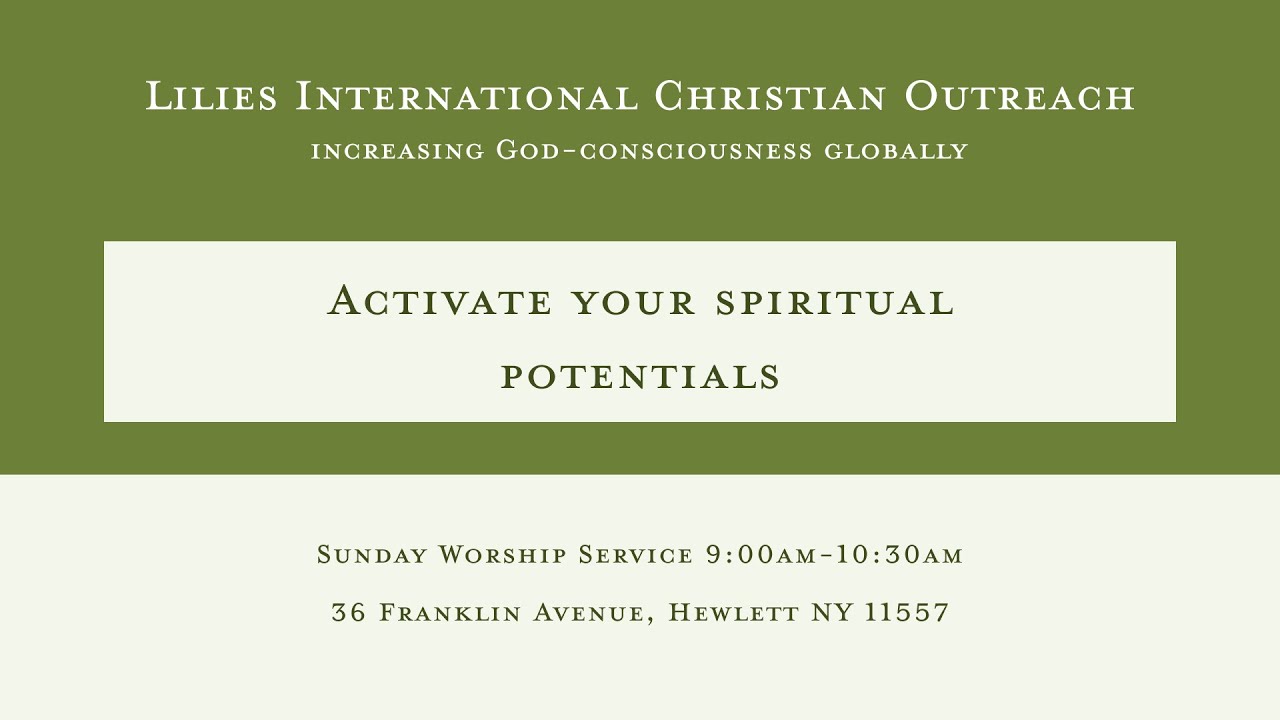 Lilies International Christian Outreach
increasing God-consciousness globally

Activate your spiritual potentials

Sunday Worship Service 9:00am-10:30am

36 Franklin Avenue, Hewlett NY 11557